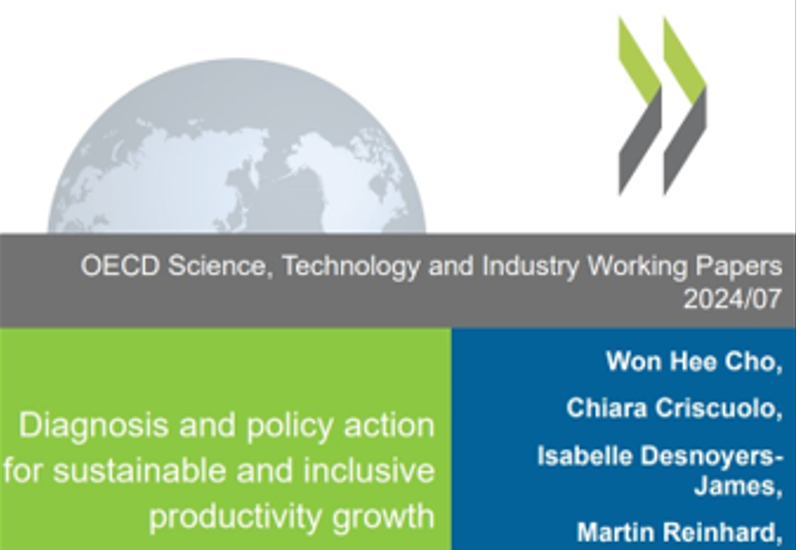 OECD Science, Technology and Industry Working Papers
2024/07

Diagnosis and policy action for sustainable and inclusive productivity growth

Won Hee Cho,

Chiara Criscuolo,

Isabelle Desnoyers-James,

Martin Reinhard,